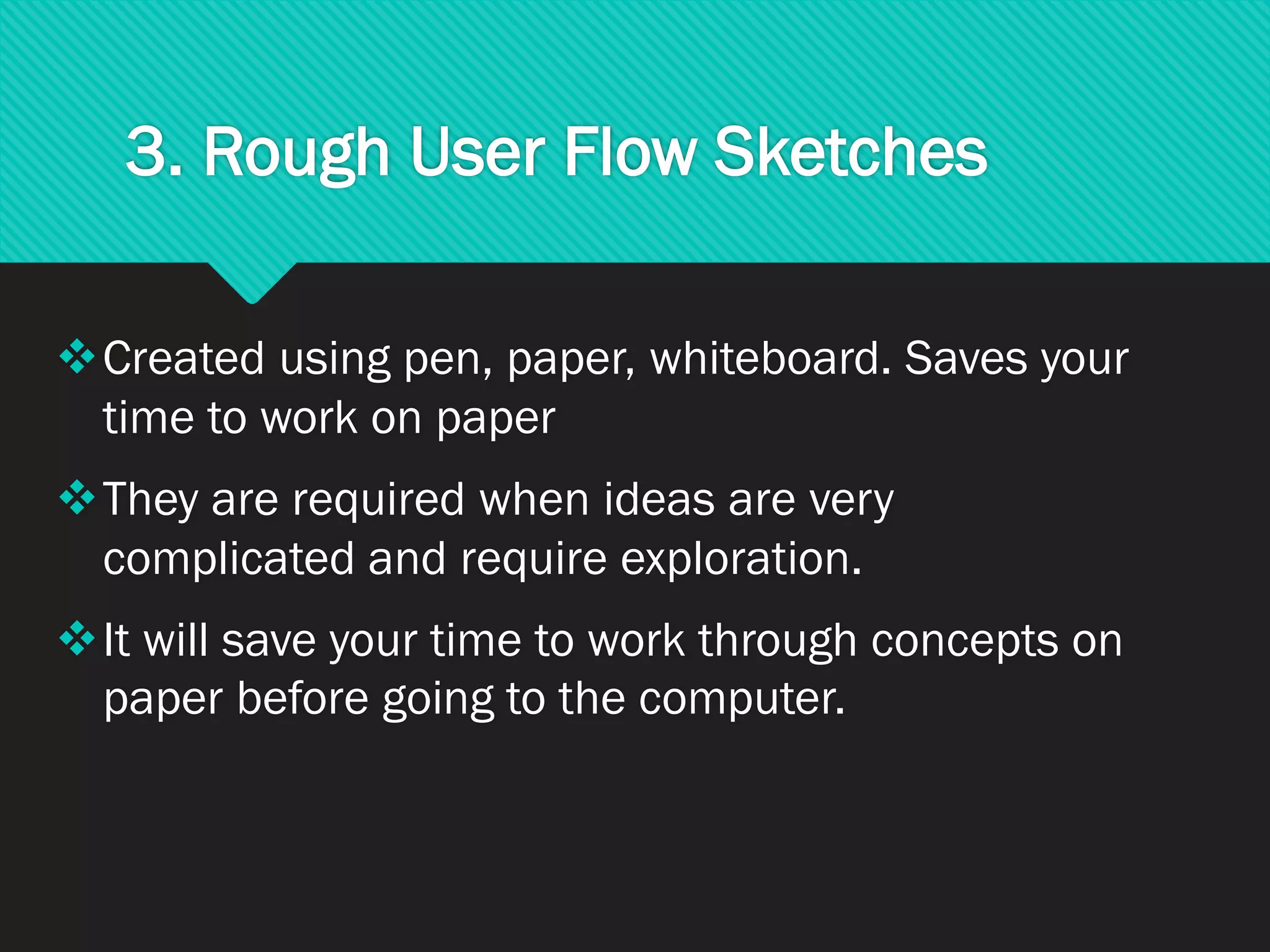 3. Rough User Flow Sketches

❖ Created using pen, paper, whiteboard. Saves your time to work on paper

❖ They are required when ideas are very complicated and require exploration.

❖ It will save your time to work through concepts on paper before going to the computer.